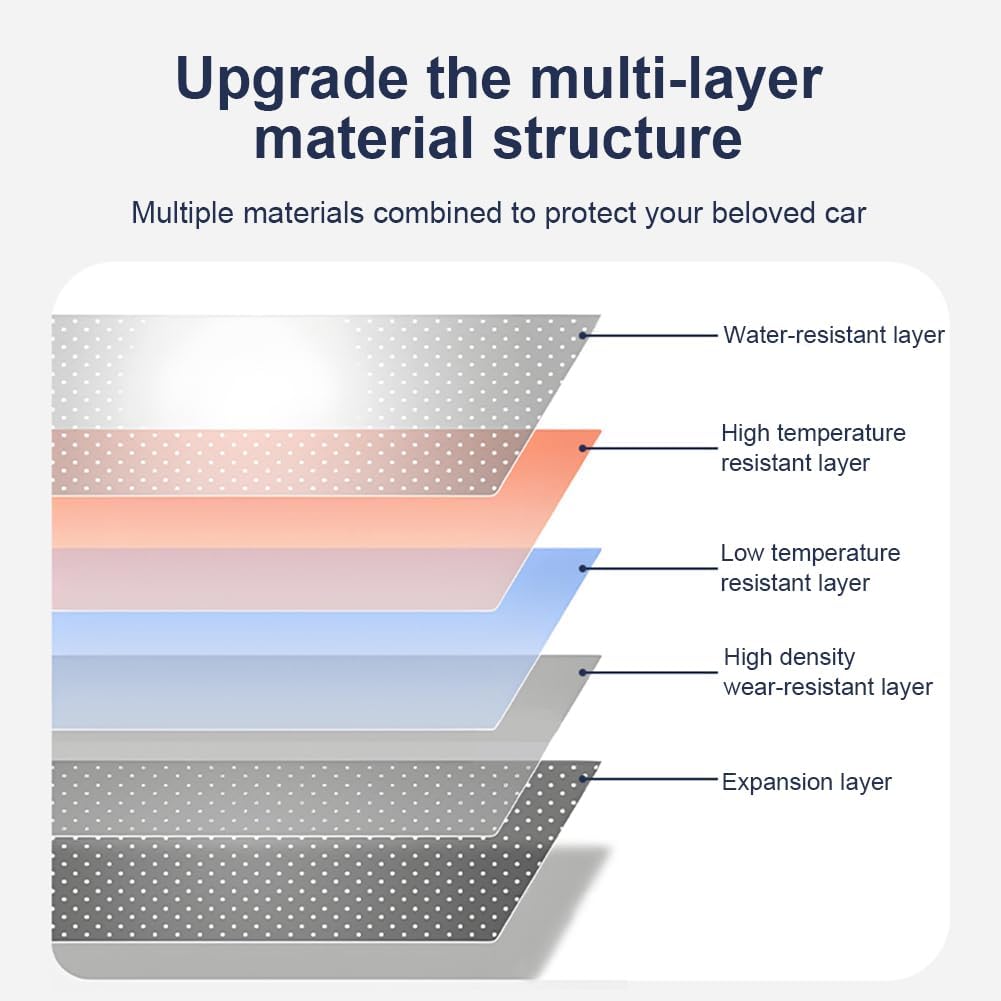 Upgrade the multi-layer material structure

Multiple materials combined to protect your beloved car

Water-resistant layer

High temperature resistant layer

Low temperature resistant layer

High density wear-resistant layer

Expansion layer